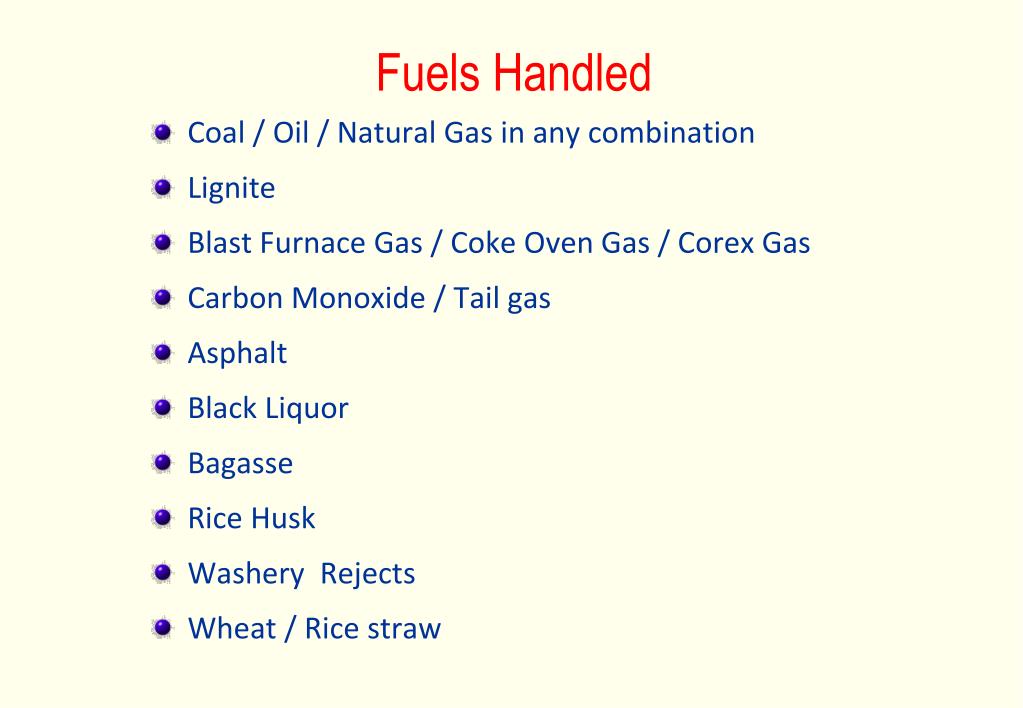 Fuels Handled

Coal / Oil / Natural Gas in any combination

Lignite

Blast Furnace Gas / Coke Oven Gas / Corex Gas

Carbon Monoxide / Tail gas

Asphalt

Black Liquor

Bagasse

Rice Husk

Washery Rejects

Wheat / Rice straw